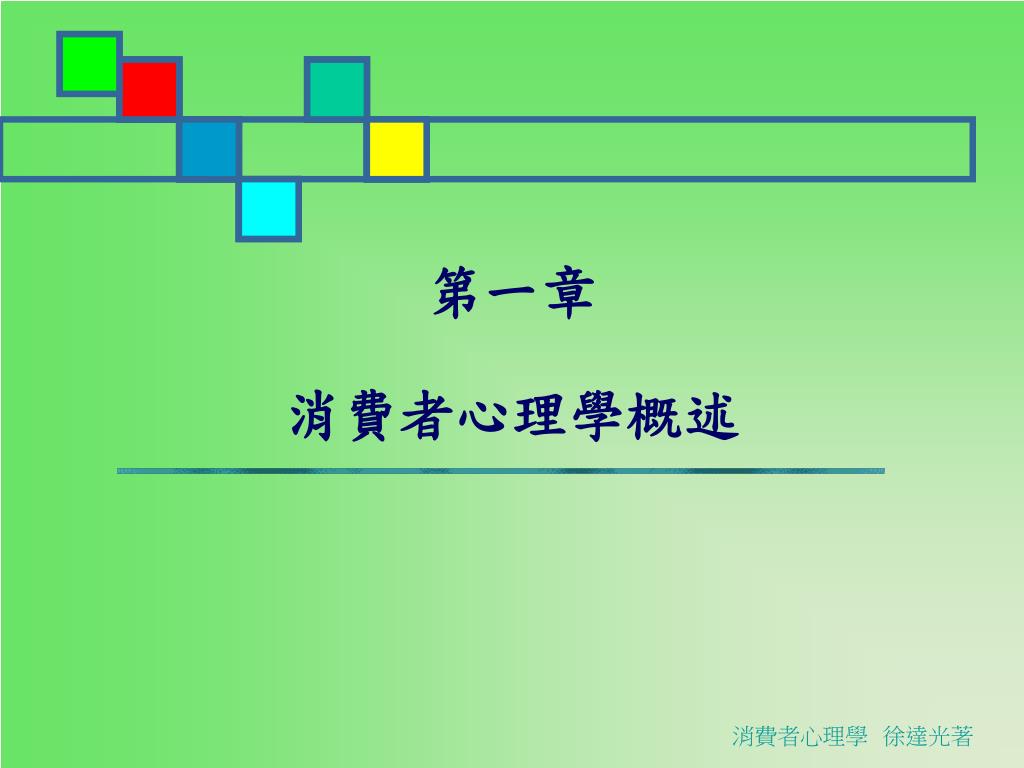 第一章

消費者心理學概述

消費者心理學 徐達光著